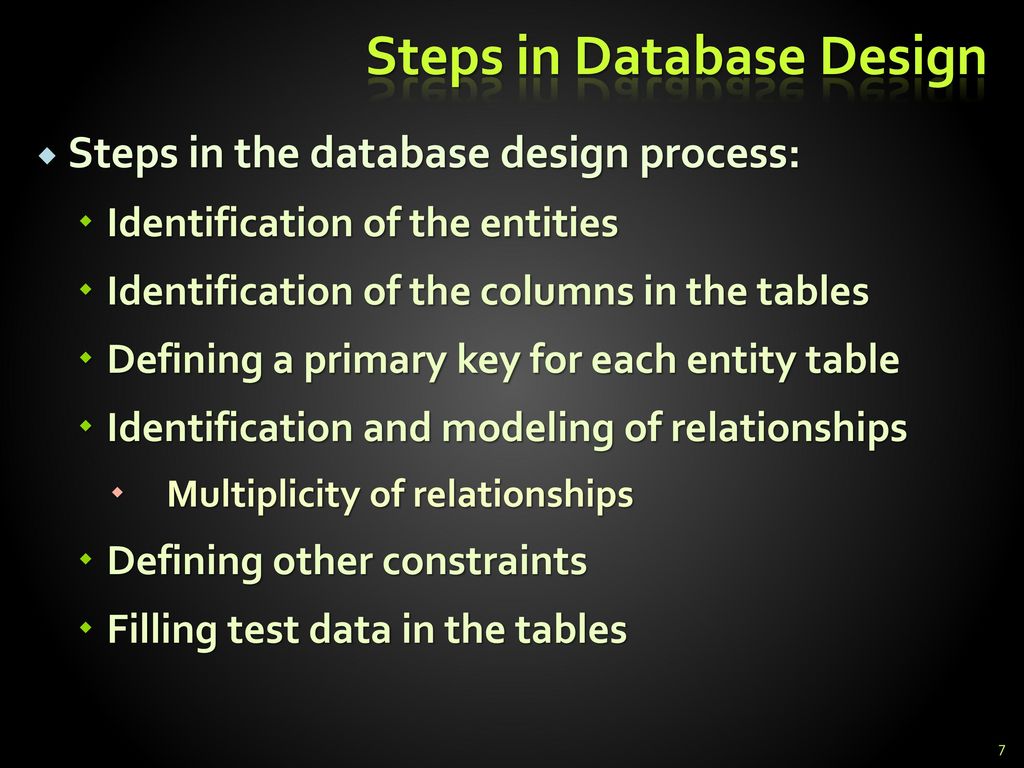 Steps in Database Design

Steps in the database design process:

Identification of the entities

Identification of the columns in the tables

Defining a primary key for each entity table

Identification and modeling of relationships

Multiplicity of relationships

Defining other constraints

Filling test data in the tables

7